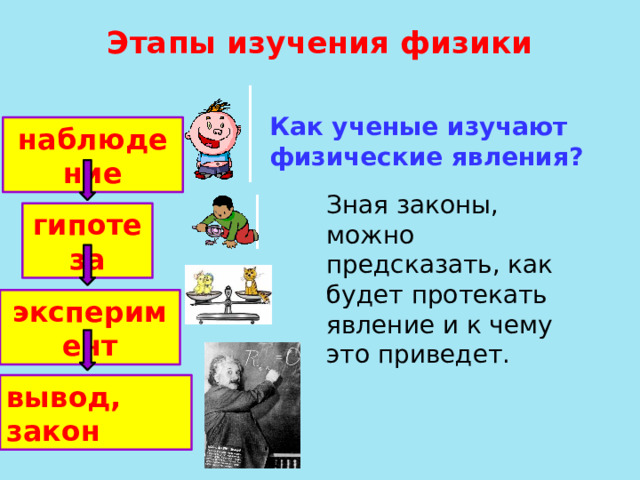 Этапы изучения физики

наблюдение

гипотеза

эксперимент

вывод, закон

Как ученые изучают физические явления?

Зная законы, можно предсказать, как будет протекать явление и к чему это приведет.